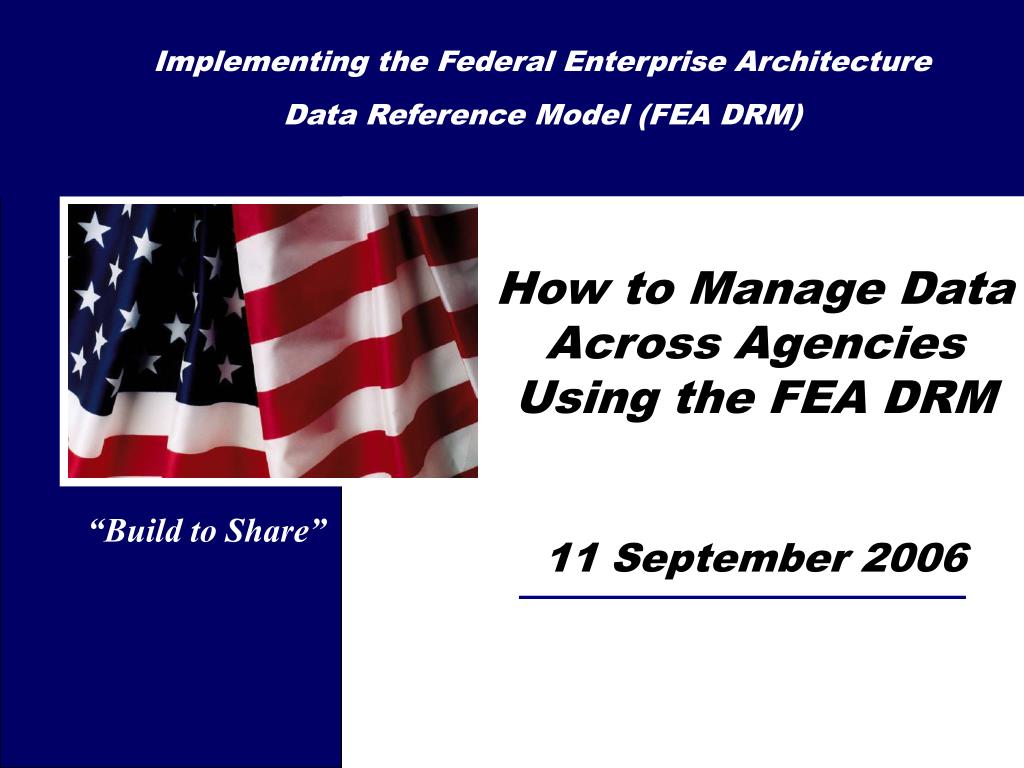 Implementing the Federal Enterprise Architecture
Data Reference Model (FEA DRM)

How to Manage Data Across Agencies Using the FEA DRM

“Build to Share”

11 September 2006